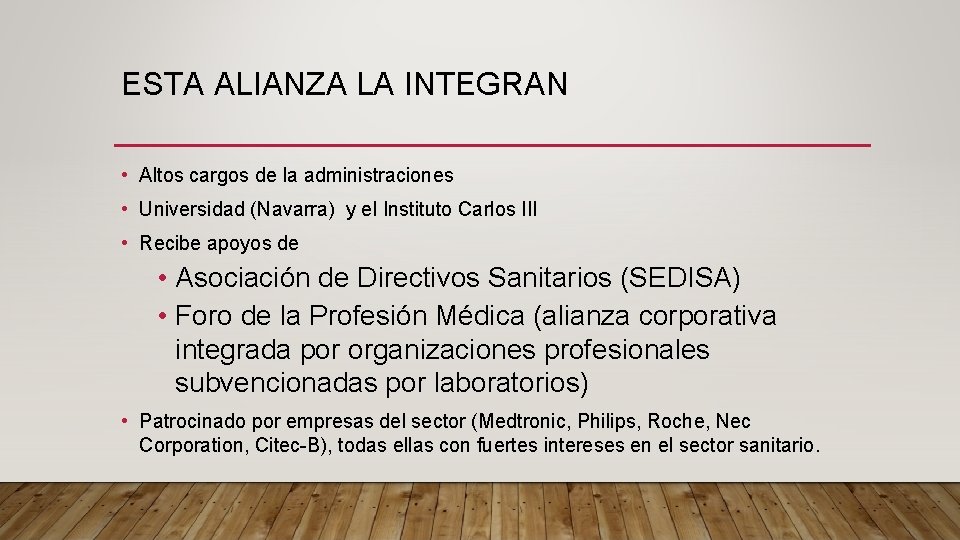 ESTA ALIANZA LA INTEGRAN

• Altos cargos de la administraciones
• Universidad (Navarra) y el Instituto Carlos III
• Recibe apoyos de
  • Asociación de Directivos Sanitarios (SEDISA)
  • Foro de la Profesión Médica (alianza corporativa integrada por organizaciones profesionales subvencionadas por laboratorios)
• Patrocinado por empresas del sector (Medtronic, Philips, Roche, Nec Corporation, Citec-B), todas ellas con fuertes intereses en el sector sanitario.